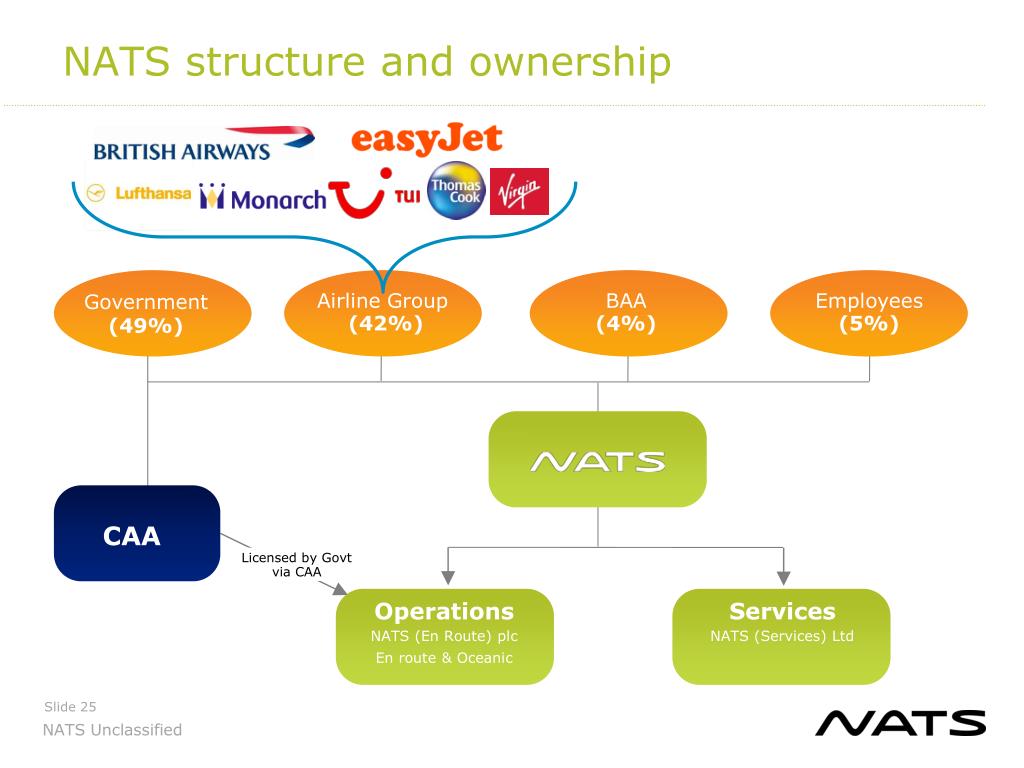 NATS structure and ownership

BRITISH AIRWAYS
easyJet
Lufthansa
Monarch
TUI
Thomas Cook
Virgin

Government
(49%)

Airline Group
(42%)

BAA
(4%)

Employees
(5%)

NATS

CAA

Licensed by Govt via CAA

Operations
NATS (En Route) plc
En route & Oceanic

Services
NATS (Services) Ltd

Slide 25
NATS Unclassified

NATS